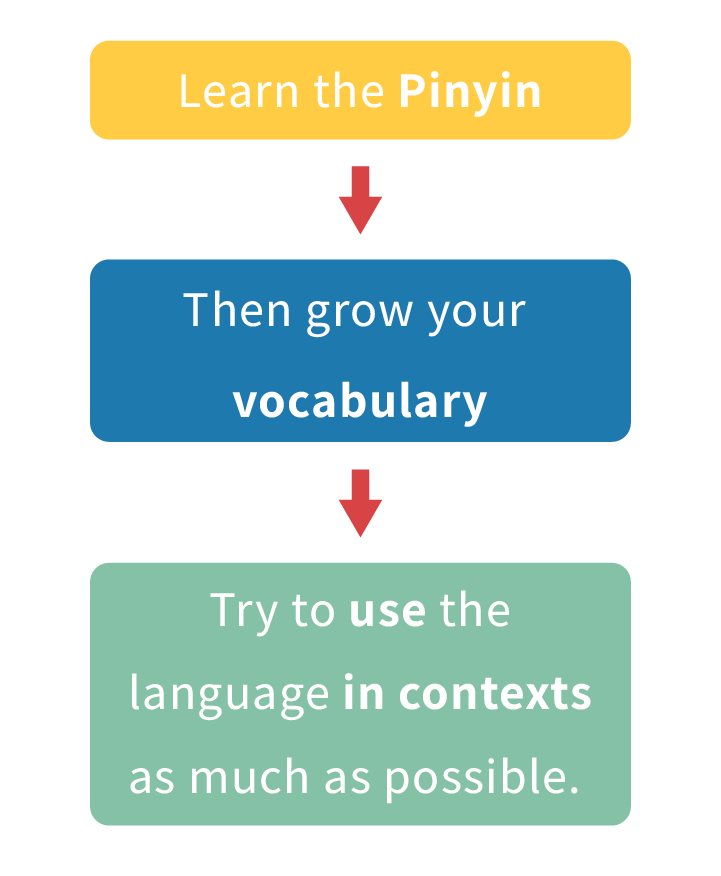 Learn the Pinyin

Then grow your vocabulary

Try to use the language in contexts as much as possible.